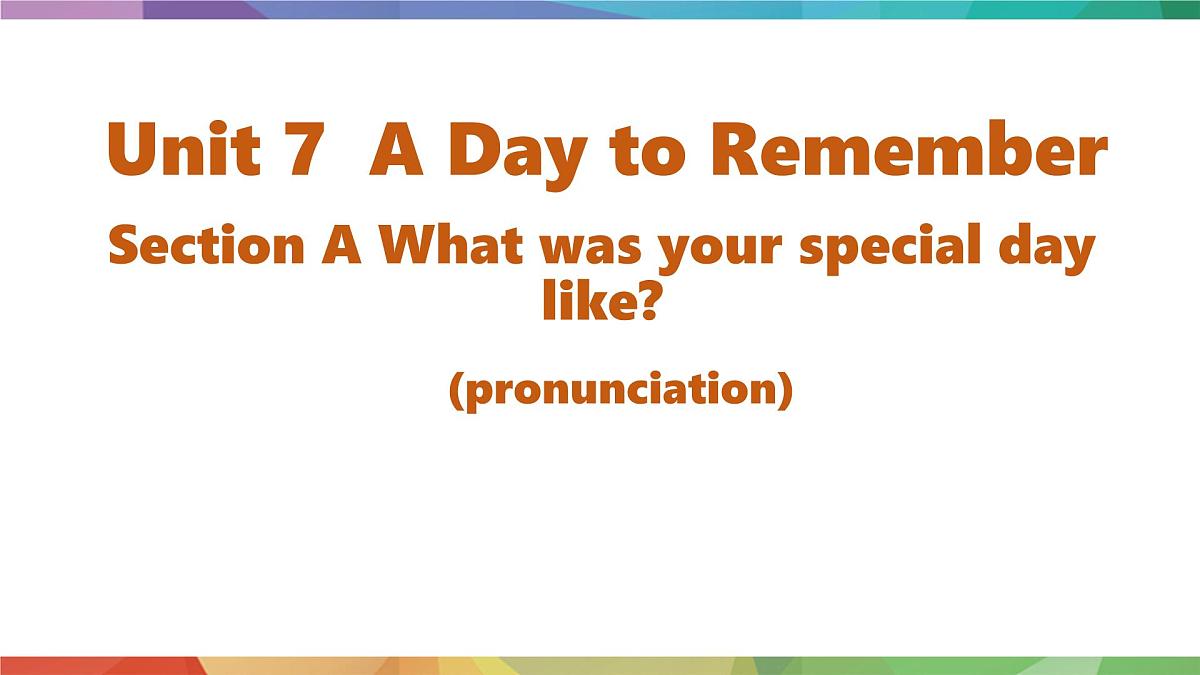 Unit 7  A Day to Remember

Section A What was your special day like?

(pronunciation)